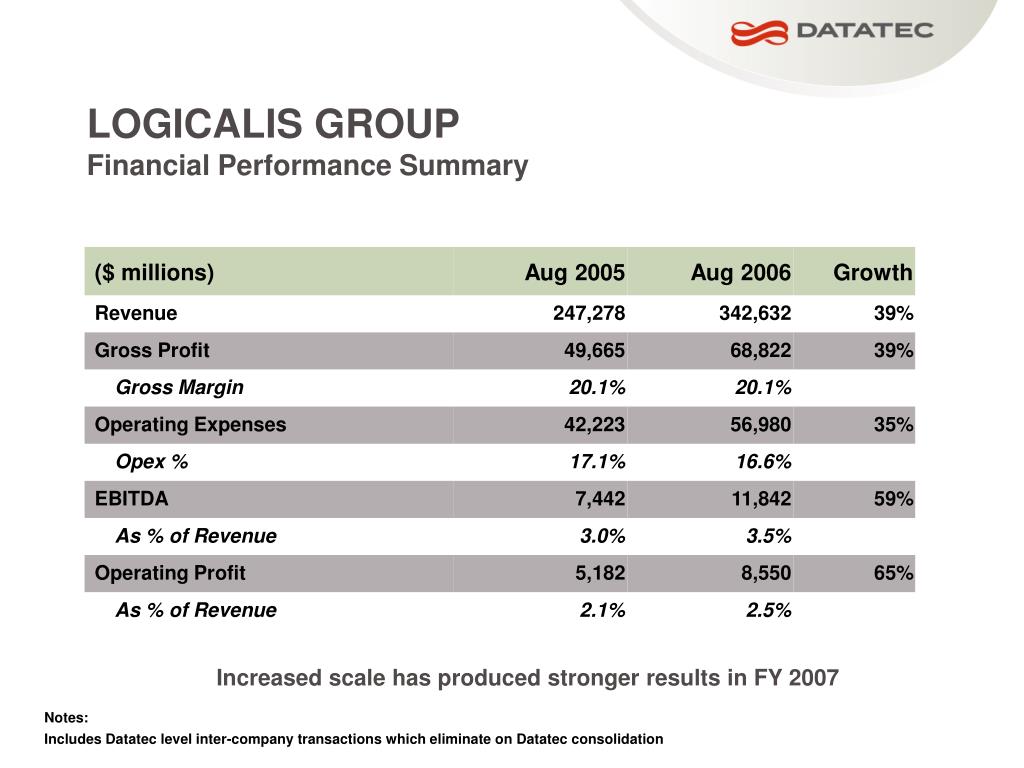 DATATEC

LOGICALIS GROUP
Financial Performance Summary

| ($ millions) | Aug 2005 | Aug 2006 | Growth |
|---|---|---|---|
| Revenue | 247,278 | 342,632 | 39% |
| Gross Profit | 49,665 | 68,822 | 39% |
| Gross Margin | 20.1% | 20.1% | |
| Operating Expenses | 42,223 | 56,980 | 35% |
| Opex % | 17.1% | 16.6% | |
| EBITDA | 7,442 | 11,842 | 59% |
| As % of Revenue | 3.0% | 3.5% | |
| Operating Profit | 5,182 | 8,550 | 65% |
| As % of Revenue | 2.1% | 2.5% | |

Increased scale has produced stronger results in FY 2007

Notes:
Includes Datatec level inter-company transactions which eliminate on Datatec consolidation